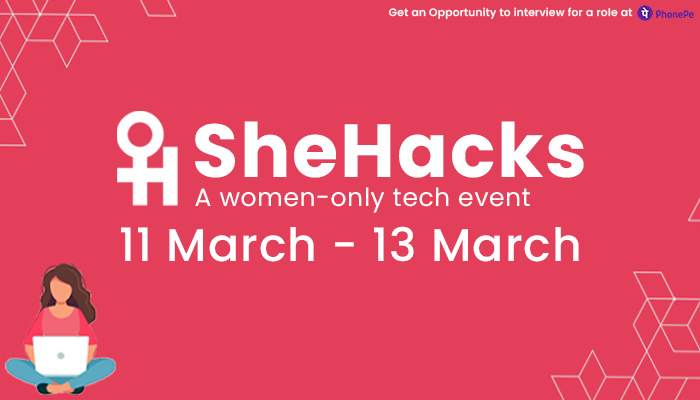 Get an Opportunity to interview for a role at PhonePe

SheHacks
A women-only tech event

11 March - 13 March